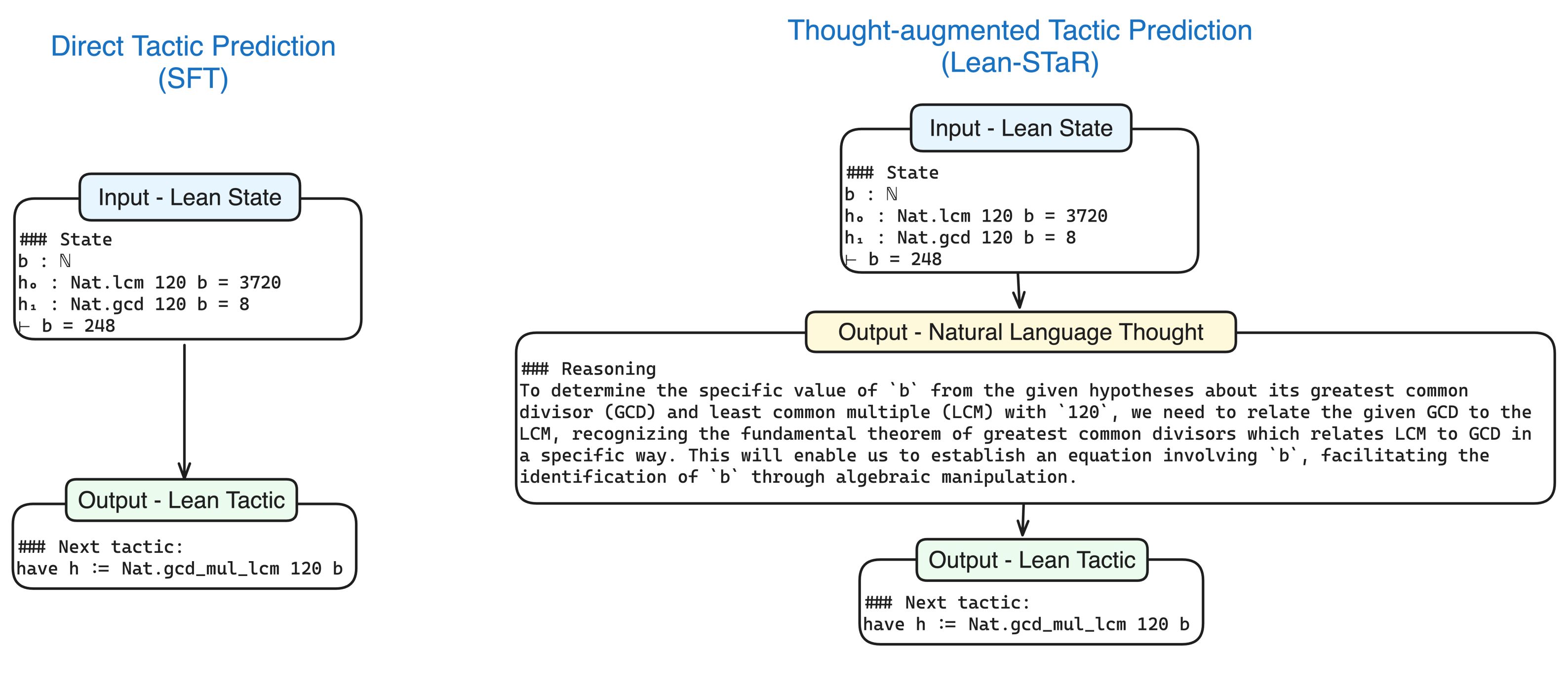 Direct Tactic Prediction
(SFT)

Input - Lean State

### State
b : ℕ
h₀ : Nat.lcm 120 b = 3720
h₁ : Nat.gcd 120 b = 8
⊢ b = 248

Output - Lean Tactic

### Next tactic:
have h := Nat.gcd_mul_lcm 120 b

Thought-augmented Tactic Prediction
(Lean-STaR)

Input - Lean State

### State
b : ℕ
h₀ : Nat.lcm 120 b = 3720
h₁ : Nat.gcd 120 b = 8
⊢ b = 248

Output - Natural Language Thought

### Reasoning
To determine the specific value of `b` from the given hypotheses about its greatest common divisor (GCD) and least common multiple (LCM) with `120`, we need to relate the given GCD to the LCM, recognizing the fundamental theorem of greatest common divisors which relates LCM to GCD in a specific way. This will enable us to establish an equation involving `b`, facilitating the identification of `b` through algebraic manipulation.

Output - Lean Tactic

### Next tactic:
have h := Nat.gcd_mul_lcm 120 b